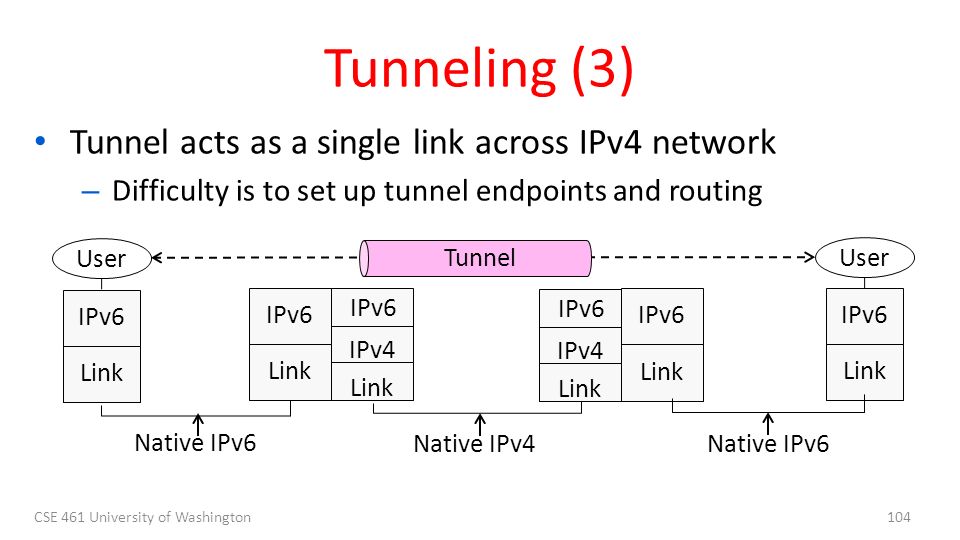 Tunneling (3)

• Tunnel acts as a single link across IPv4 network
– Difficulty is to set up tunnel endpoints and routing

User
Tunnel
User

IPv6
Link

IPv6
Link
IPv6
IPv4
Link

IPv6
IPv4
Link
IPv6
Link

IPv6
Link

Native IPv6
Native IPv4
Native IPv6

CSE 461 University of Washington
104